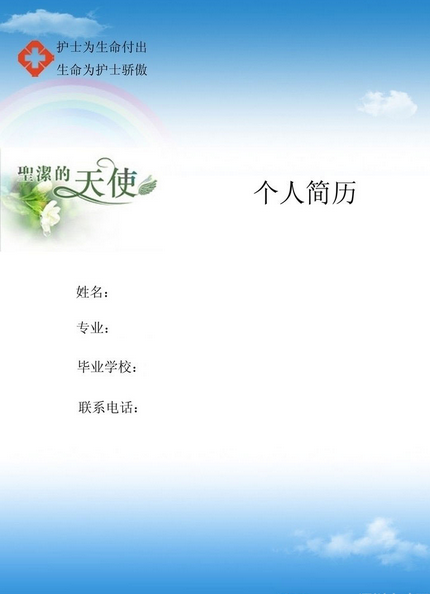 护士为生命付出
生命为护士骄傲

聖潔的天使

个人简历

姓名：

专业：

毕业学校：

联系电话：